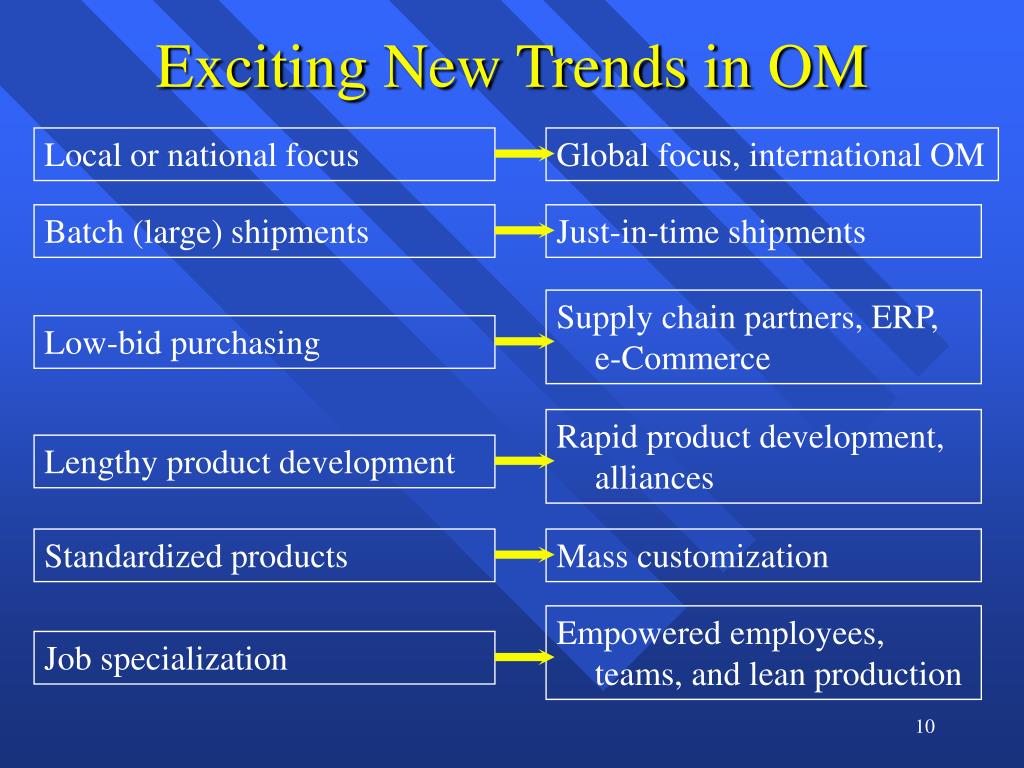 Exciting New Trends in OM

Local or national focus

Global focus, international OM

Batch (large) shipments

Just-in-time shipments

Low-bid purchasing

Supply chain partners, ERP, e-Commerce

Lengthy product development

Rapid product development, alliances

Standardized products

Mass customization

Job specialization

Empowered employees, teams, and lean production

10